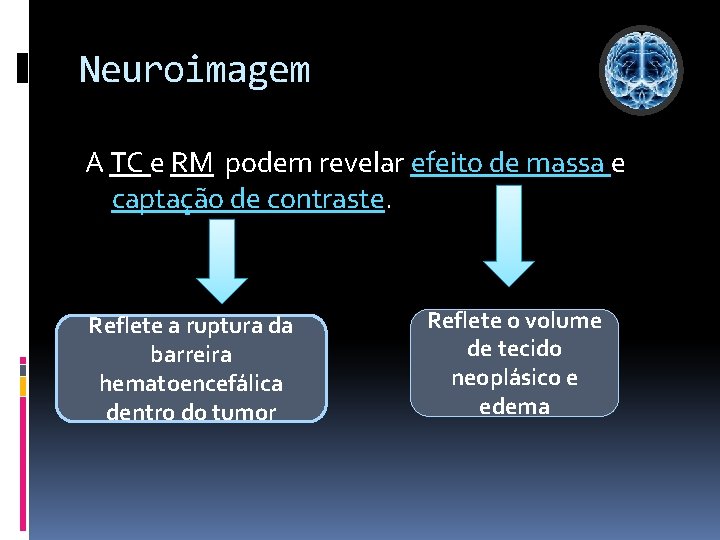 Neuroimagem

A TC e RM podem revelar efeito de massa e captação de contraste.

Reflete a ruptura da barreira hematoencefálica dentro do tumor

Reflete o volume de tecido neoplásico e edema